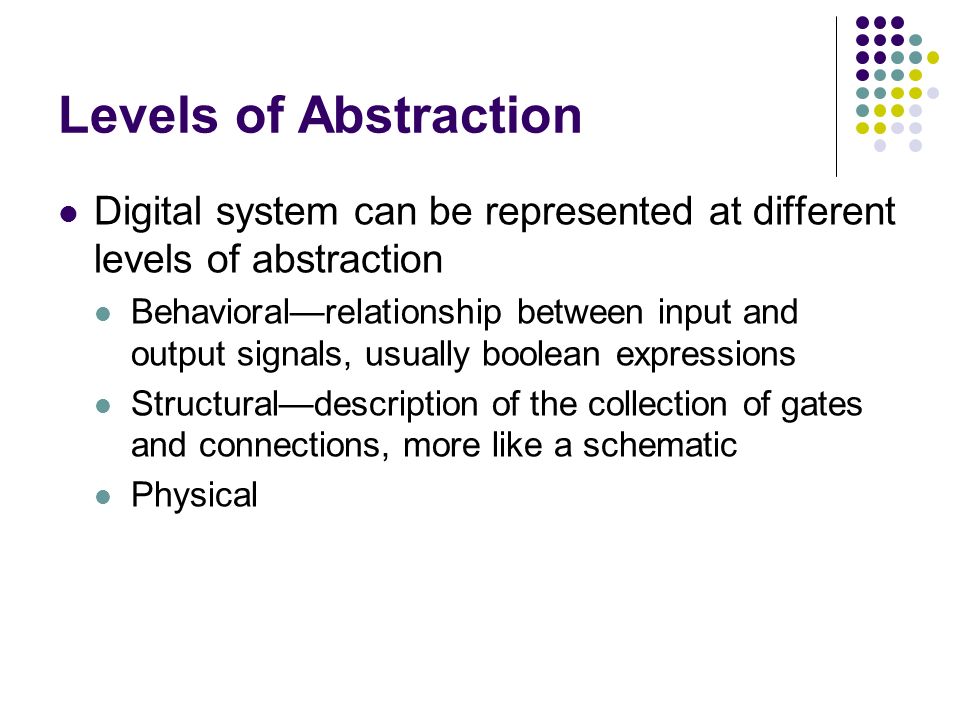 Levels of Abstraction

- Digital system can be represented at different levels of abstraction
  - Behavioral—relationship between input and output signals, usually boolean expressions
  - Structural—description of the collection of gates and connections, more like a schematic
  - Physical